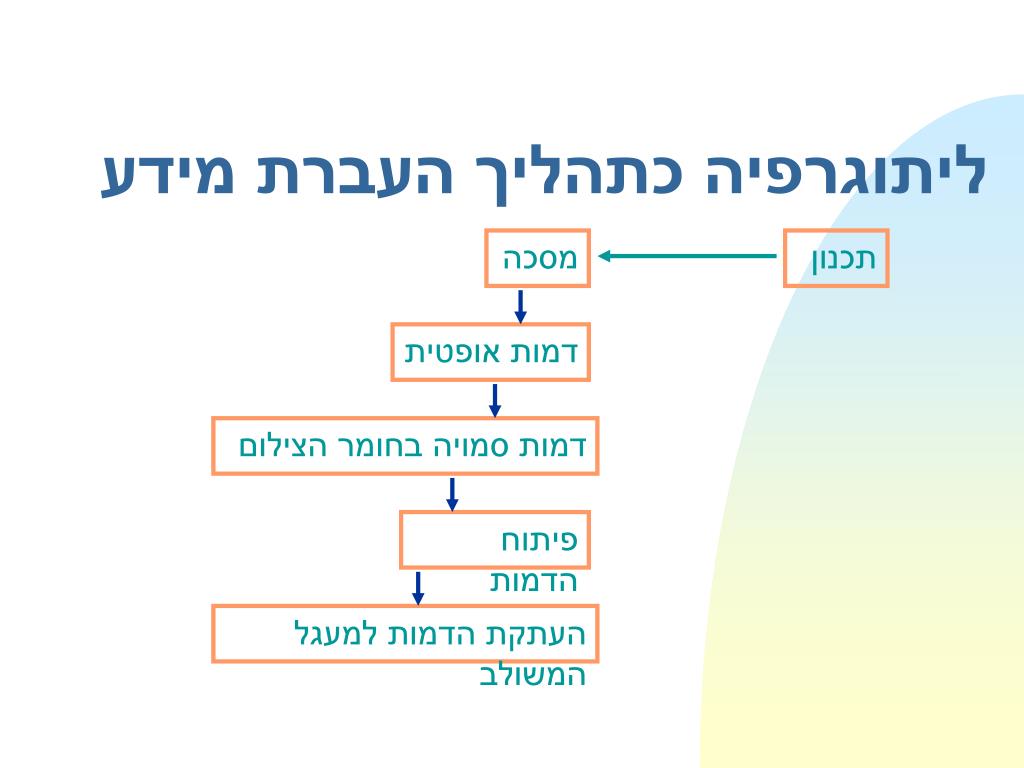 ליתוגרפיה כתהליך העברת מידע

תכנון

מסכה

דמות אופטית

דמות סמויה בחומר הצילום

פיתוח הדמות

העתקת הדמות למעגל המשולב